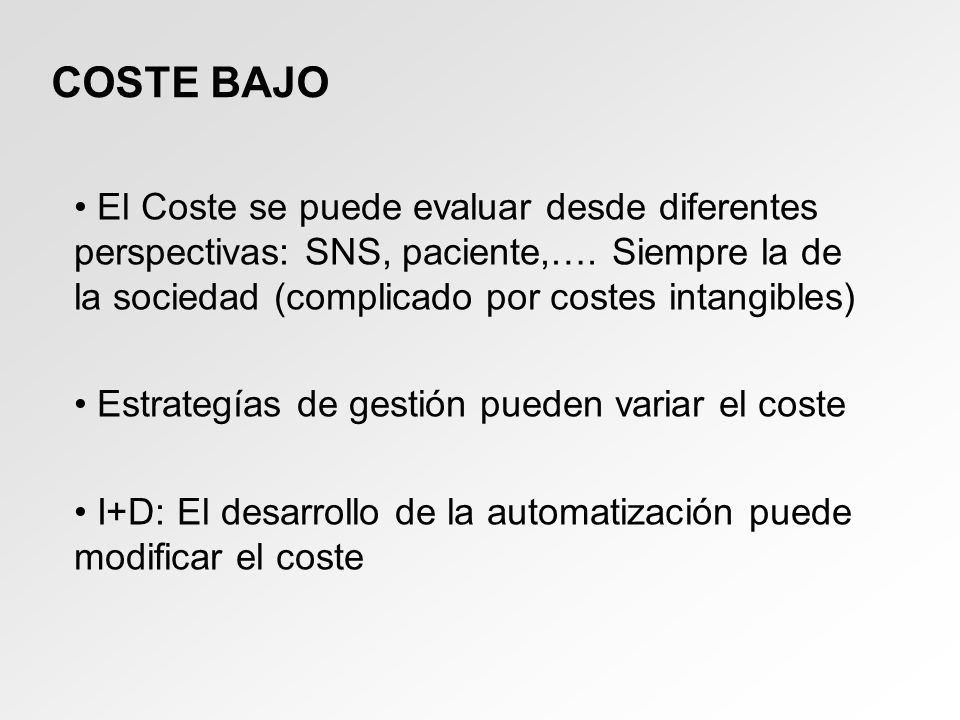 COSTE BAJO

• El Coste se puede evaluar desde diferentes perspectivas: SNS, paciente,…. Siempre la de la sociedad (complicado por costes intangibles)

• Estrategías de gestión pueden variar el coste

• I+D: El desarrollo de la automatización puede modificar el coste